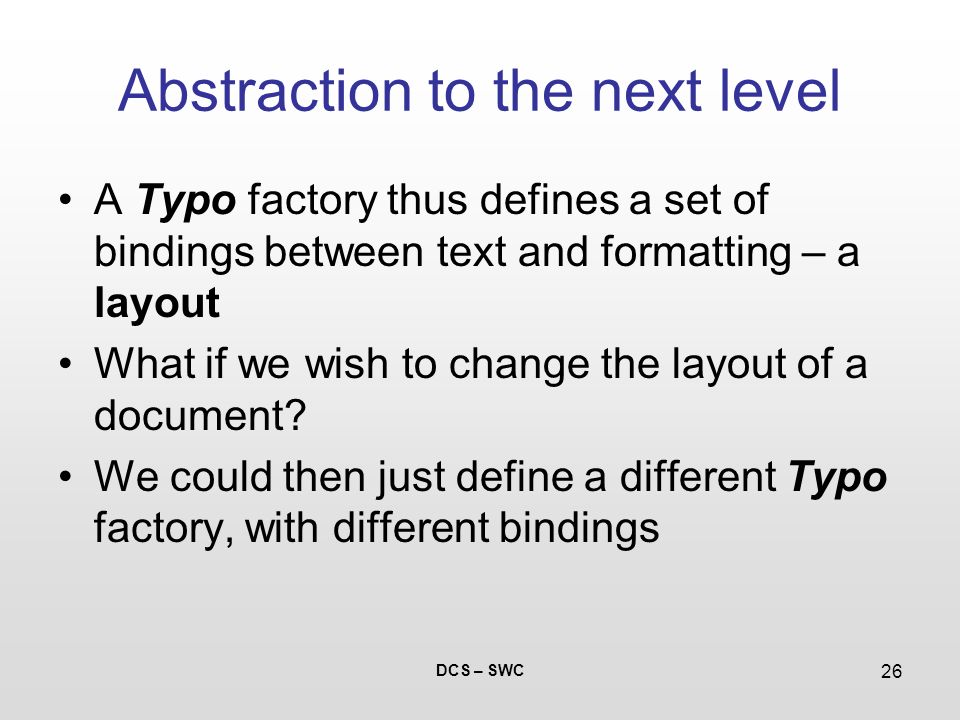 Abstraction to the next level

• A Typo factory thus defines a set of bindings between text and formatting – a layout

• What if we wish to change the layout of a document?

• We could then just define a different Typo factory, with different bindings

DCS – SWC

26